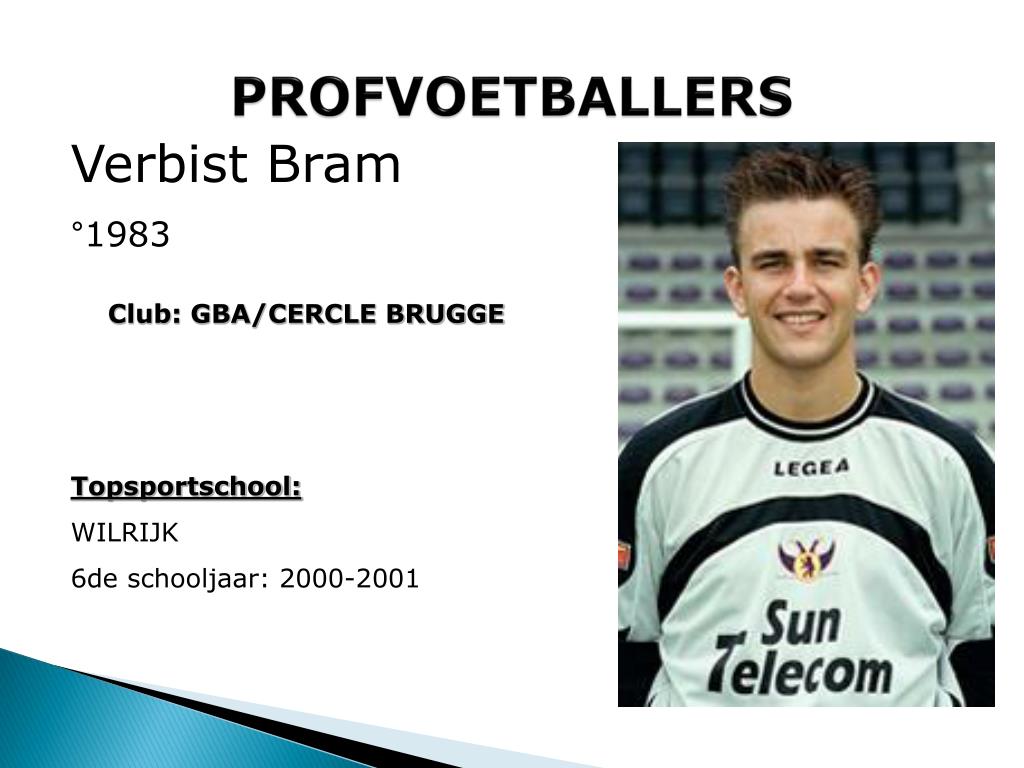 PROFVOETBALLERS

Verbist Bram

°1983

Club: GBA/CERCLE BRUGGE

Topsportschool:

WILRIJK

6de schooljaar: 2000-2001

LEGEA

Sun Telecom